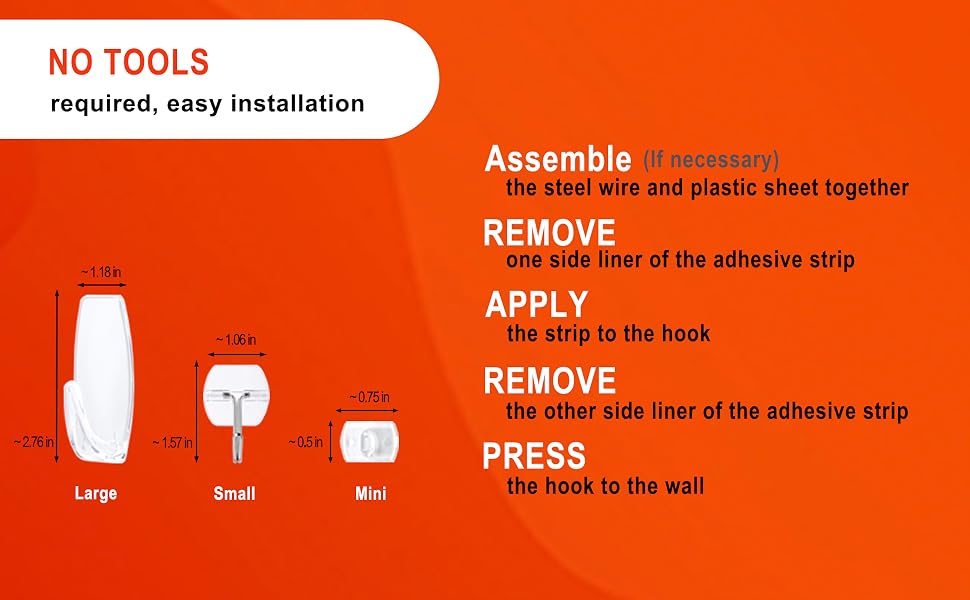 NO TOOLS
required, easy installation

~1.18 in
~2.76 in
Large

~1.06 in
~1.57 in
Small

~0.75 in
~0.5 in
Mini

Assemble (If necessary)
the steel wire and plastic sheet together

REMOVE
one side liner of the adhesive strip

APPLY
the strip to the hook

REMOVE
the other side liner of the adhesive strip

PRESS
the hook to the wall